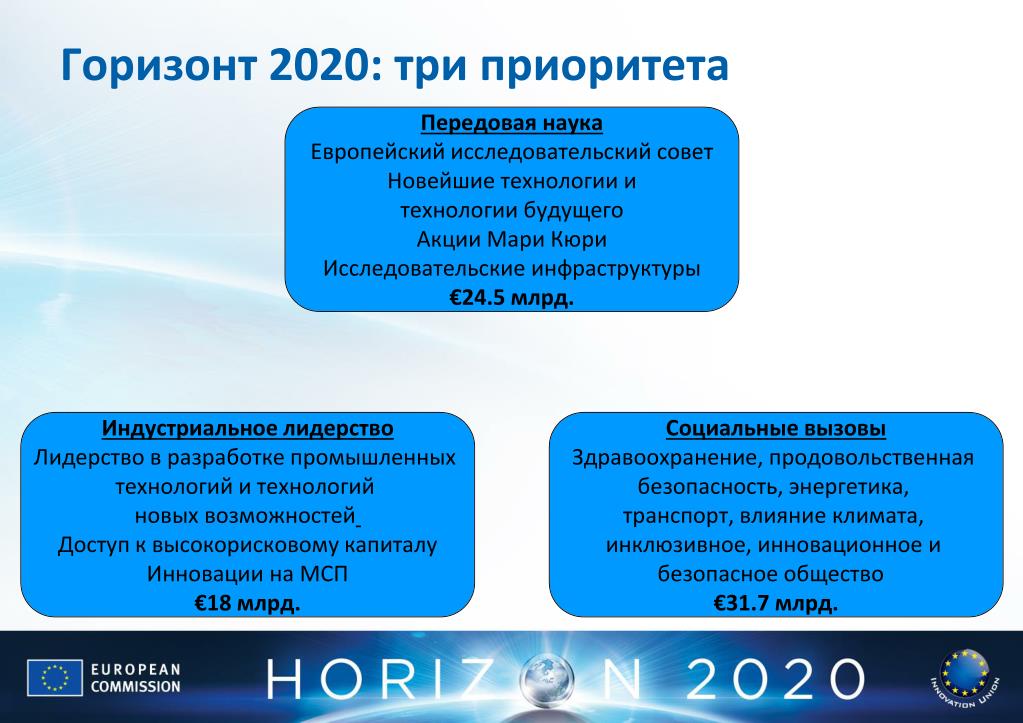 Горизонт 2020: три приоритета

Передовая наука
Европейский исследовательский совет
Новейшие технологии и технологии будущего
Акции Мари Кюри
Исследовательские инфраструктуры
€24.5 млрд.

Индустриальное лидерство
Лидерство в разработке промышленных технологий и технологий новых возможностей
Доступ к высокорисковому капиталу
Инновации на МСП
€18 млрд.

Социальные вызовы
Здравоохранение, продовольственная безопасность, энергетика, транспорт, влияние климата, инклюзивное, инновационное и безопасное общество
€31.7 млрд.

EUROPEAN COMMISSION

HORIZON 2020

INNOVATION UNION